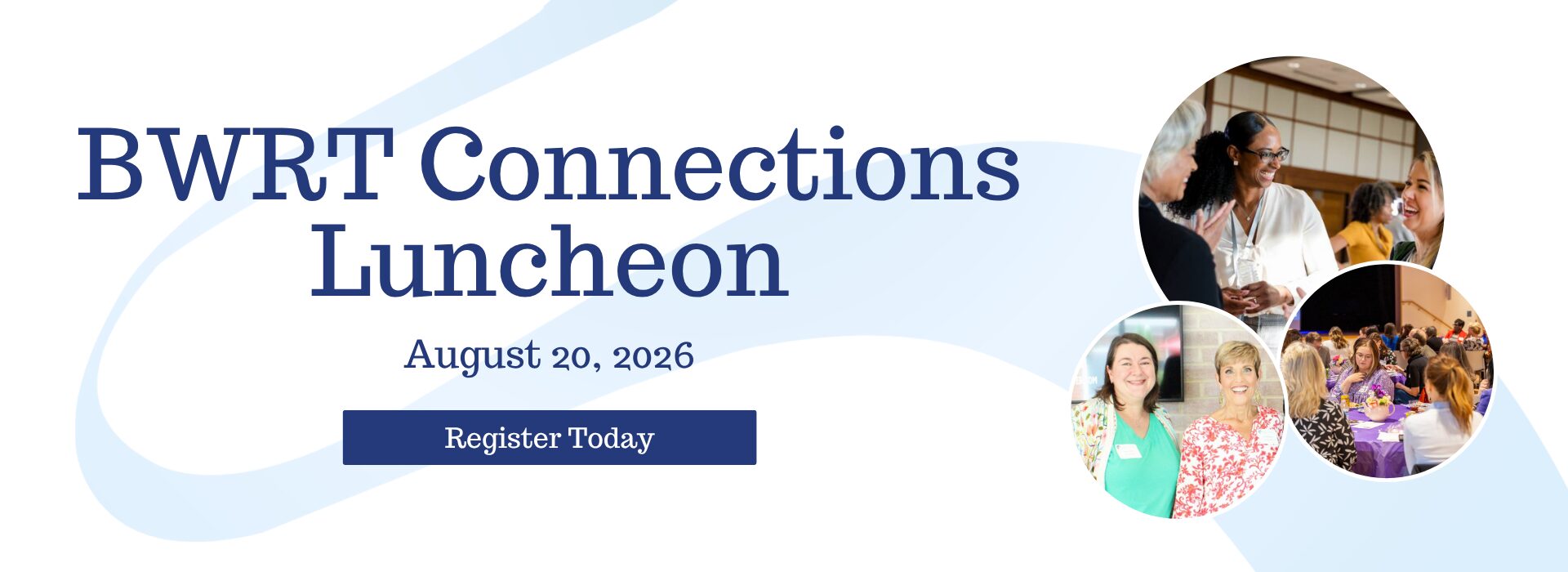 BWRT Connections Luncheon

August 20, 2026

Register Today